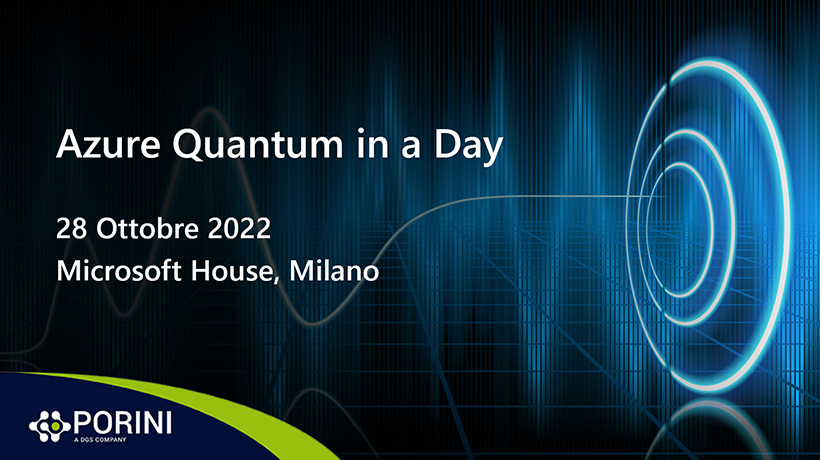 Azure Quantum in a Day

28 Ottobre 2022
Microsoft House, Milano

PORINI
A DGS COMPANY